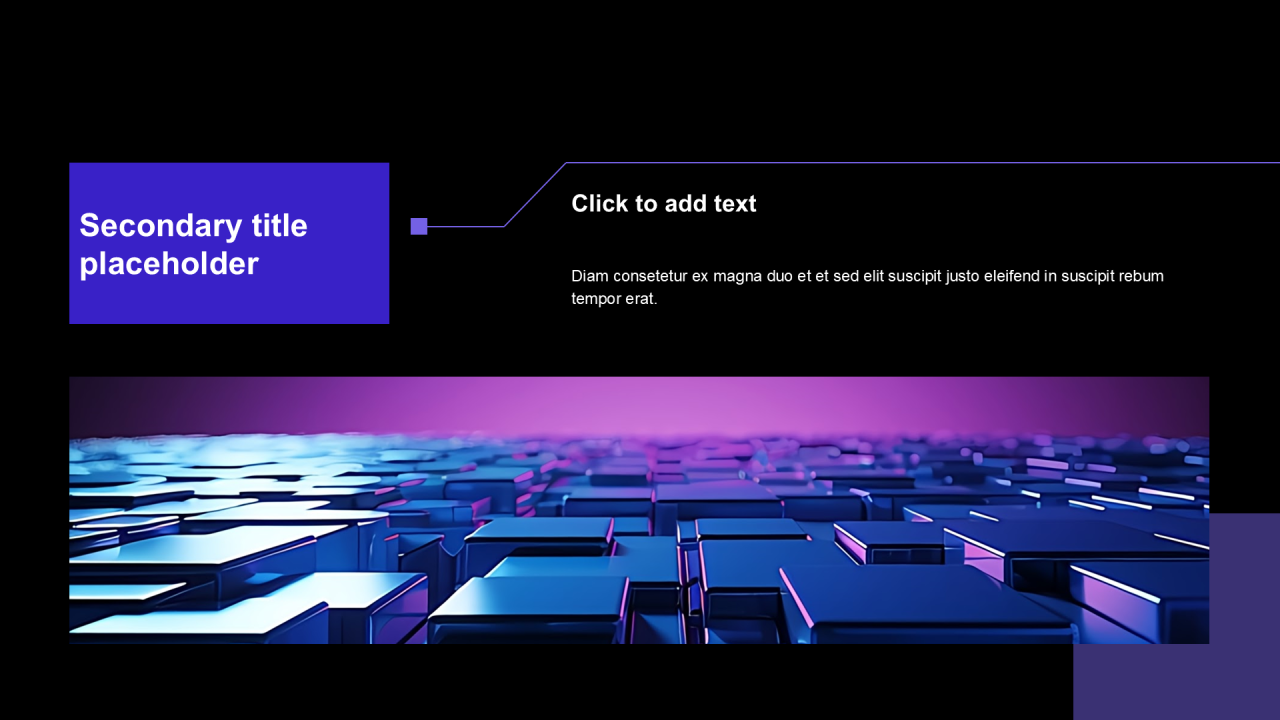 Secondary title placeholder

Click to add text

Diam consetetur ex magna duo et et sed elit suscipit justo eleifend in suscipit rebum tempor erat.